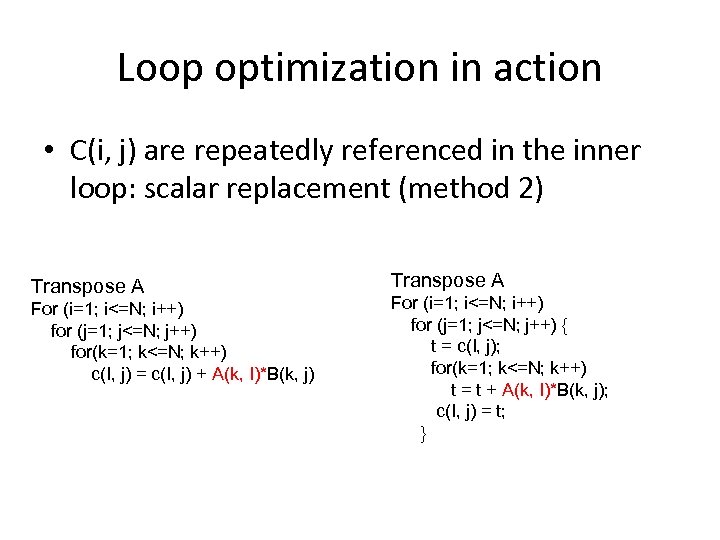 Loop optimization in action

• C(i, j) are repeatedly referenced in the inner loop: scalar replacement (method 2)

Transpose A
For (i=1; i<=N; i++)
for (j=1; j<=N; j++)
for(k=1; k<=N; k++)
c(I, j) = c(I, j) + A(k, I)*B(k, j)

Transpose A
For (i=1; i<=N; i++)
for (j=1; j<=N; j++) {
t = c(I, j);
for(k=1; k<=N; k++)
t = t + A(k, I)*B(k, j);
c(I, j) = t;
}